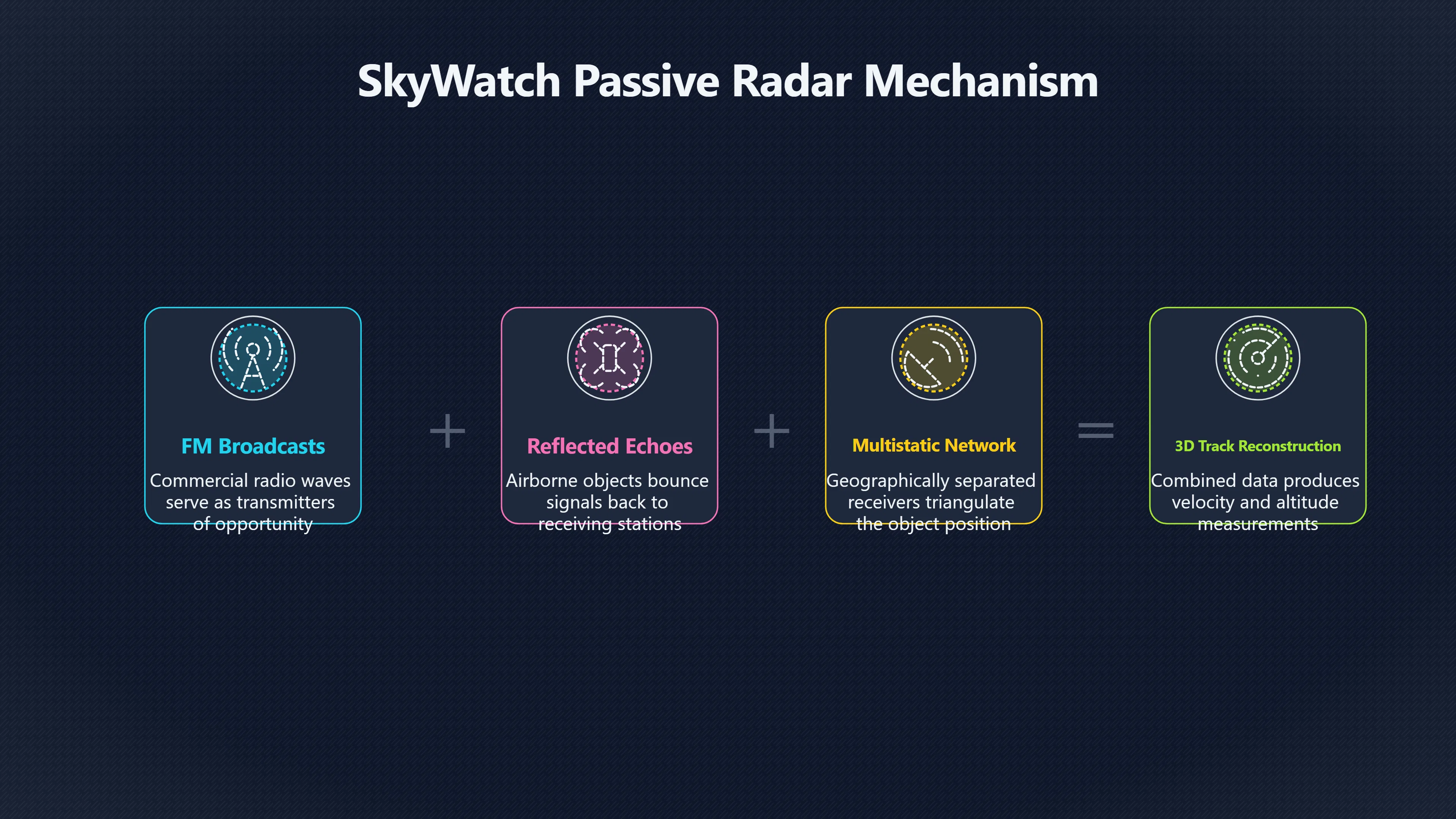 SkyWatch Passive Radar Mechanism

FM Broadcasts

Commercial radio waves serve as transmitters of opportunity

+

Reflected Echoes

Airborne objects bounce signals back to receiving stations

+

Multistatic Network

Geographically separated receivers triangulate the object position

=

3D Track Reconstruction

Combined data produces velocity and altitude measurements